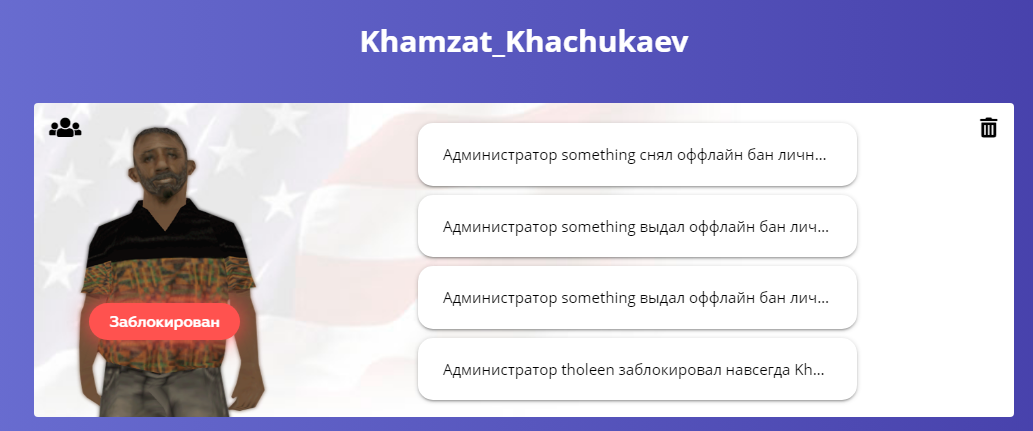 Khamzat_Khachukaev

Заблокирован

Администратор something снял оффлайн бан личн...

Администратор something выдал оффлайн бан лич...

Администратор something выдал оффлайн бан лич...

Администратор tholeen заблокировал навсегда Kh...